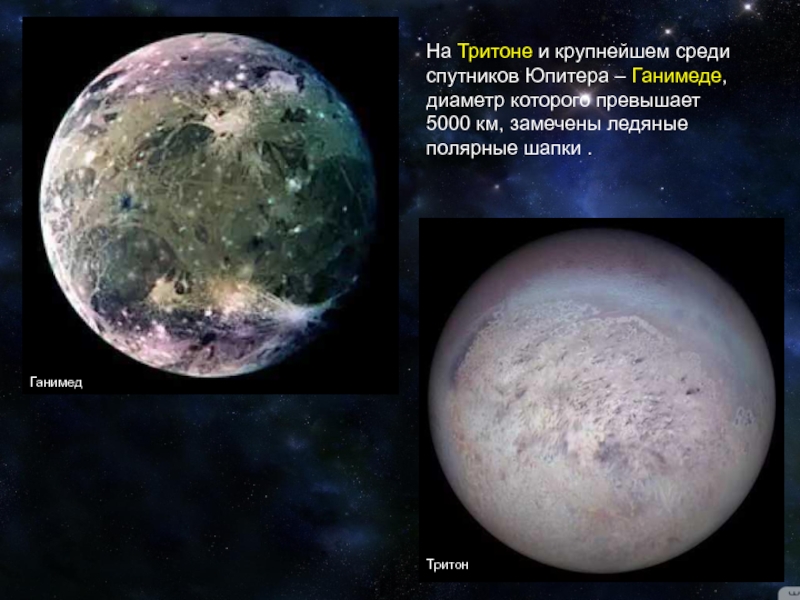 На Тритоне и крупнейшем среди спутников Юпитера – Ганимеде, диаметр которого превышает 5000 км, замечены ледяные полярные шапки .

Ганимед

Тритон